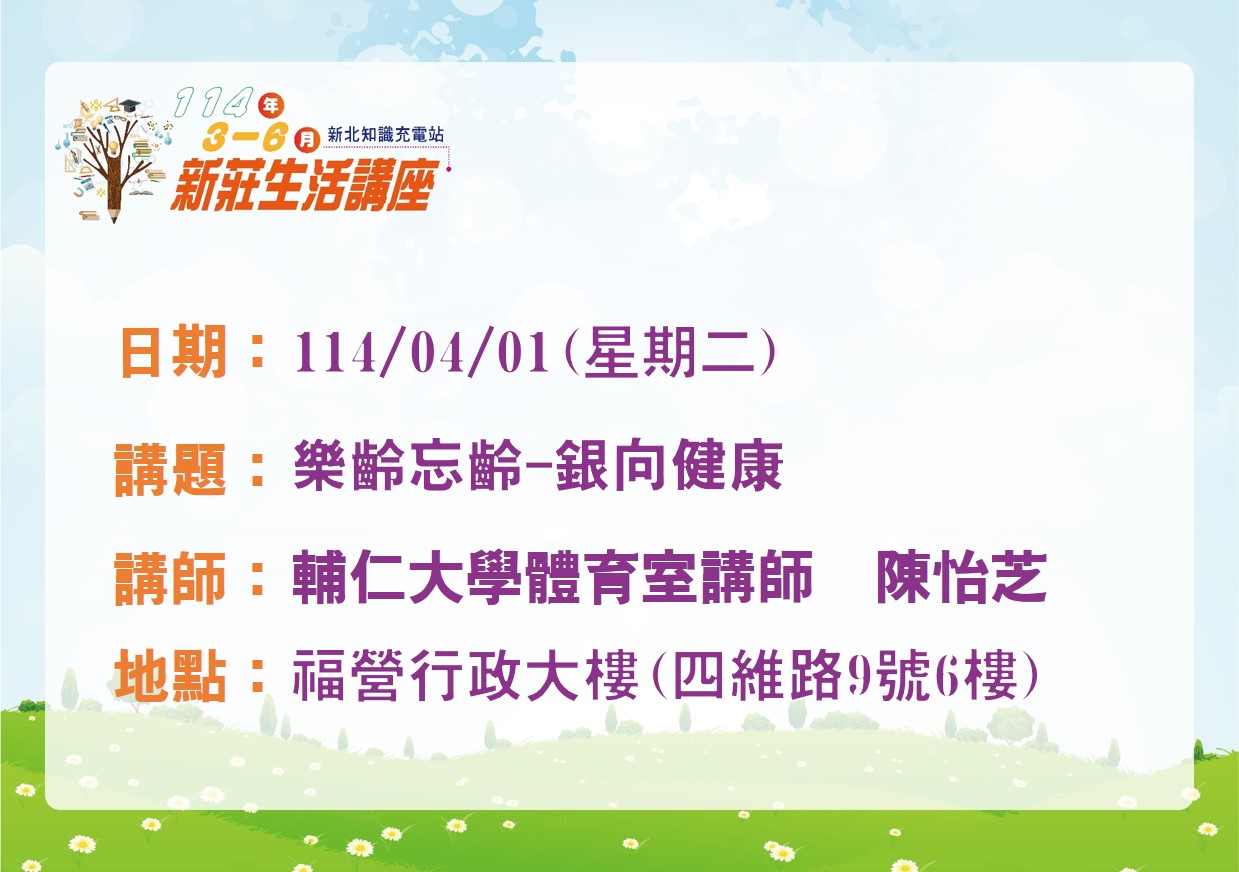 114年 3-6月 新北知識充電站
新莊生活講座

日期：114/04/01(星期二)

講題：樂齡忘齡-銀向健康

講師：輔仁大學體育室講師 陳怡芝

地點：福營行政大樓(四維路9號6樓)